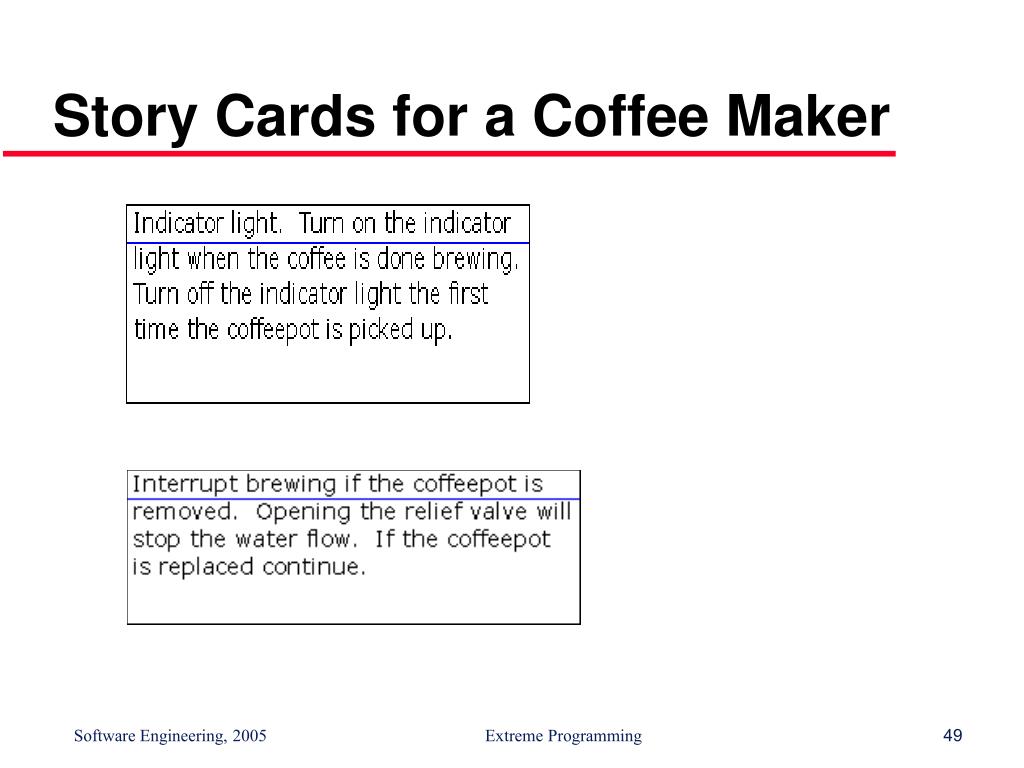 Story Cards for a Coffee Maker

Indicator light. Turn on the indicator light when the coffee is done brewing. Turn off the indicator light the first time the coffeepot is picked up.

Interrupt brewing if the coffeepot is removed. Opening the relief valve will stop the water flow. If the coffeepot is replaced continue.

Software Engineering, 2005

Extreme Programming

49